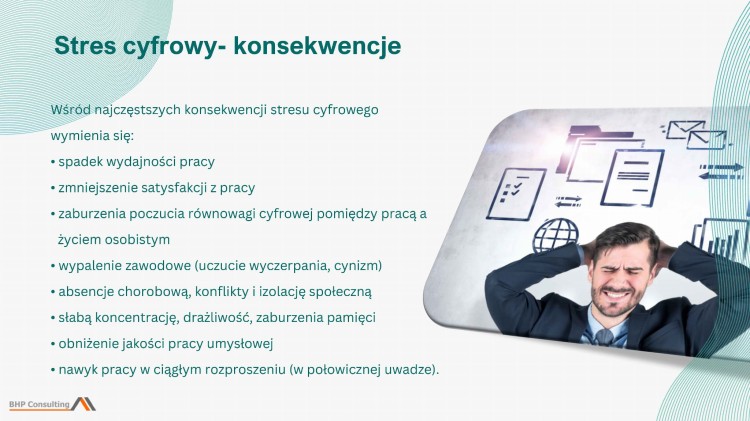 Stres cyfrowy- konsekwencje

Wśród najczęstszych konsekwencji stresu cyfrowego wymienia się:
• spadek wydajności pracy
• zmniejszenie satysfakcji z pracy
• zaburzenia poczucia równowagi cyfrowej pomiędzy pracą a życiem osobistym
• wypalenie zawodowe (uczucie wyczerpania, cynizm)
• absencje chorobową, konflikty i izolację społeczną
• słabą koncentrację, drażliwość, zaburzenia pamięci
• obniżenie jakości pracy umysłowej
• nawyk pracy w ciągłym rozproszeniu (w połowicznej uwadze).

BHP Consulting